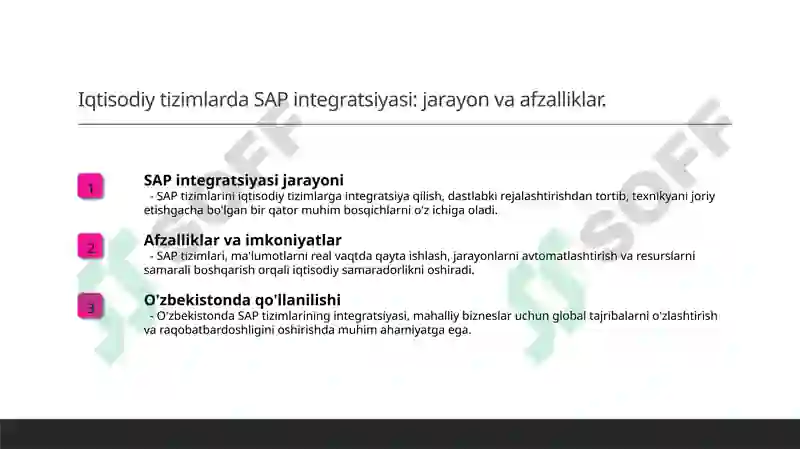 Iqtisodiy tizimlarda SAP integratsiyasi: jarayon va afzalliklar.

1

SAP integratsiyasi jarayoni
- SAP tizimlarini iqtisodiy tizimlarga integratsiya qilish, dastlabki rejalashtirishdan tortib, texnikyani joriy etishgacha bo'lgan bir qator muhim bosqichlarni o'z ichiga oladi.

2

Afzalliklar va imkoniyatlar
- SAP tizimlari, ma'lumotlarni real vaqtda qayta ishlash, jarayonlarni avtomatlashtirish va resurslarni samarali boshqarish orqali iqtisodiy samaradorlikni oshiradi.

3

O'zbekistonda qo'llanilishi
- O'zbekistonda SAP tizimlarining integratsiyasi, mahalliy bizneslar uchun global tajribalarni o'zlashtirish va raqobatbardoshligini oshirishda muhim ahamiyatga ega.

SOFF

SOFF